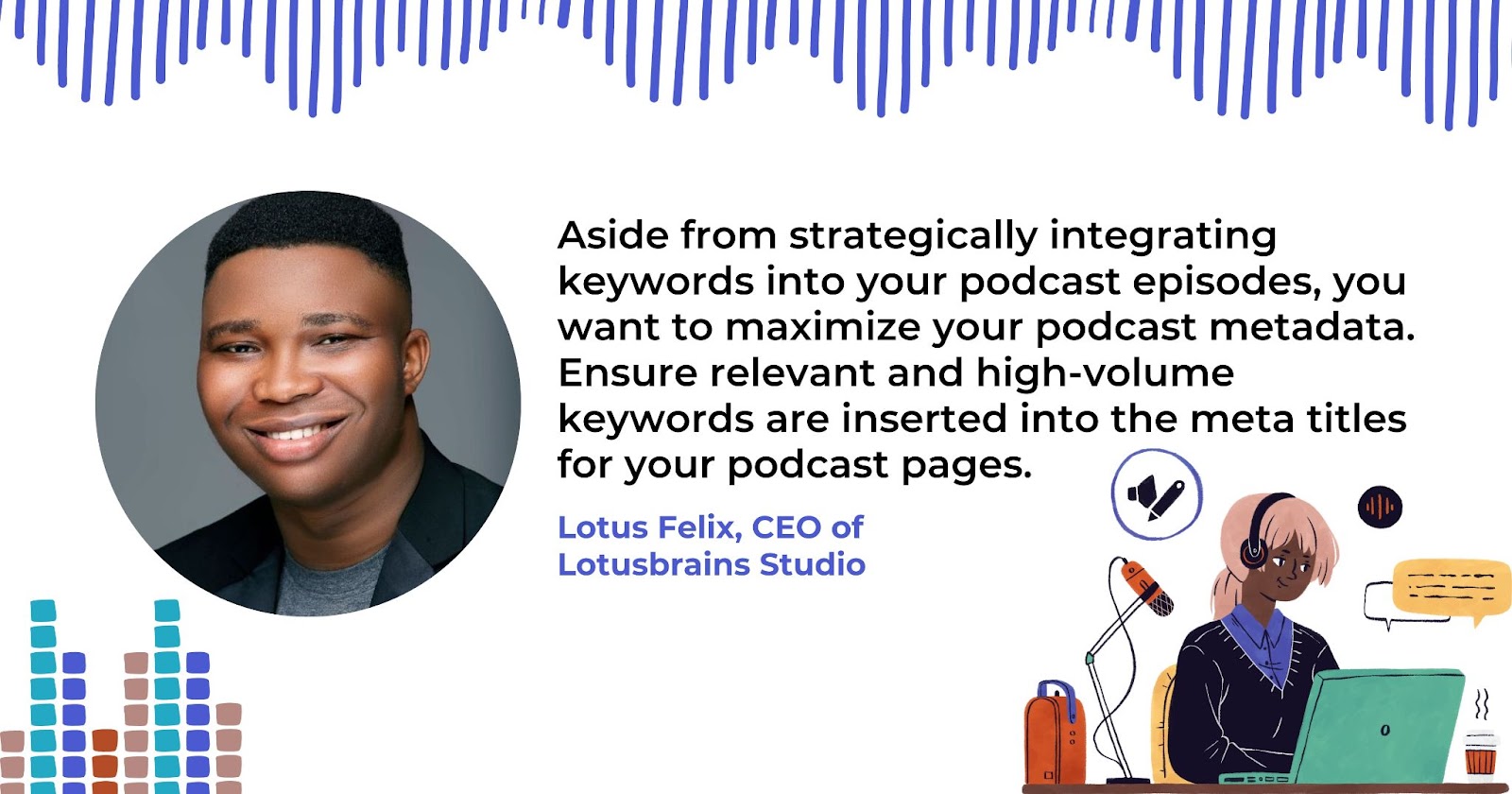 Aside from strategically integrating keywords into your podcast episodes, you want to maximize your podcast metadata. Ensure relevant and high-volume keywords are inserted into the meta titles for your podcast pages.

Lotus Felix, CEO of Lotusbrains Studio